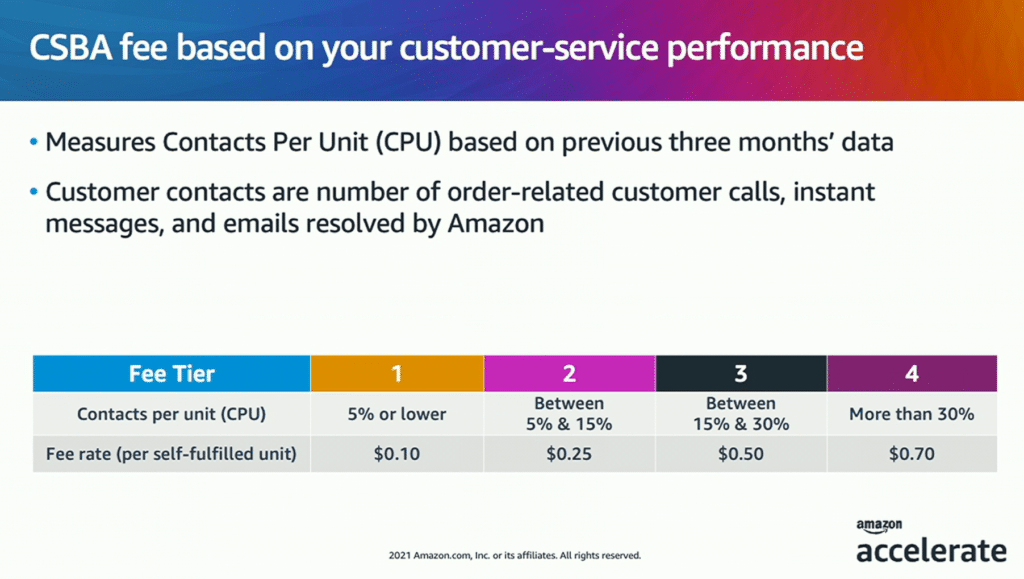 CSBA fee based on your customer-service performance

• Measures Contacts Per Unit (CPU) based on previous three months' data

• Customer contacts are number of order-related customer calls, instant messages, and emails resolved by Amazon

| Fee Tier | 1 | 2 | 3 | 4 |
|---|---|---|---|---|
| Contacts per unit (CPU) | 5% or lower | Between 5% & 15% | Between 15% & 30% | More than 30% |
| Fee rate (per self-fulfilled unit) | \$0.10 | \$0.25 | \$0.50 | \$0.70 |

2021 Amazon.com, Inc. or its affiliates. All rights reserved.

amazon
accelerate